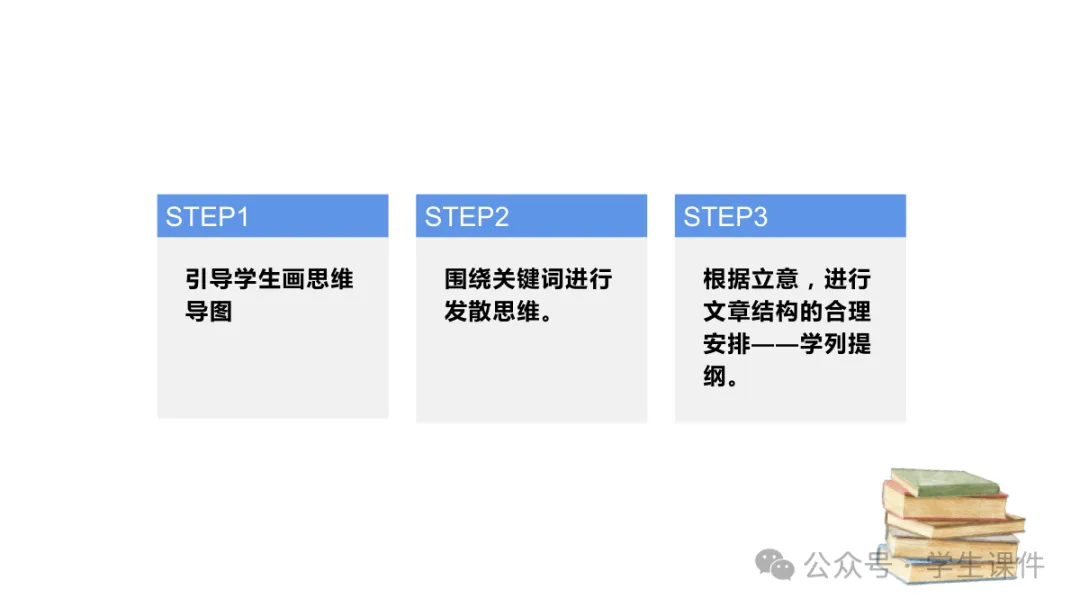 STEP1

引导学生画思维导图

STEP2

围绕关键词进行发散思维。

STEP3

根据立意，进行文章结构的合理安排——学列提纲。

公众号 · 学生课件